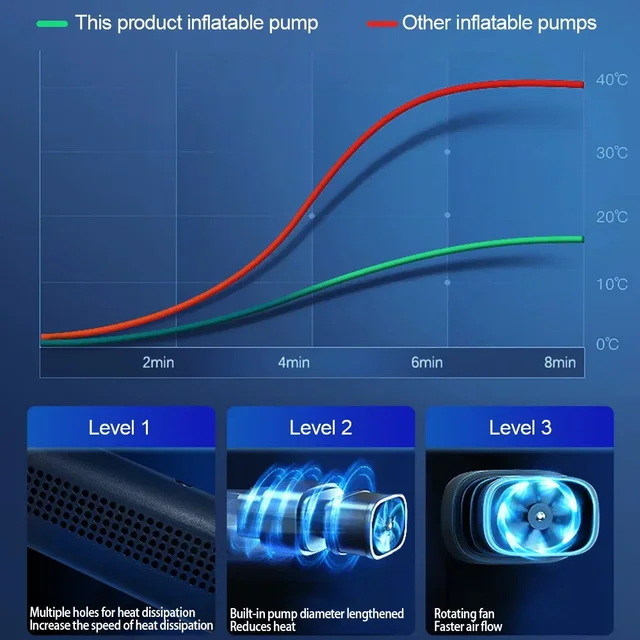 This product inflatable pump Other inflatable pumps

40℃
30℃
20℃
10℃
0℃

2min 4min 6min 8min

Level 1
Multiple holes for heat dissipation
Increase the speed of heat dissipation

Level 2
Built-in pump diameter lengthened
Reduces heat

Level 3
Rotating fan
Faster air flow